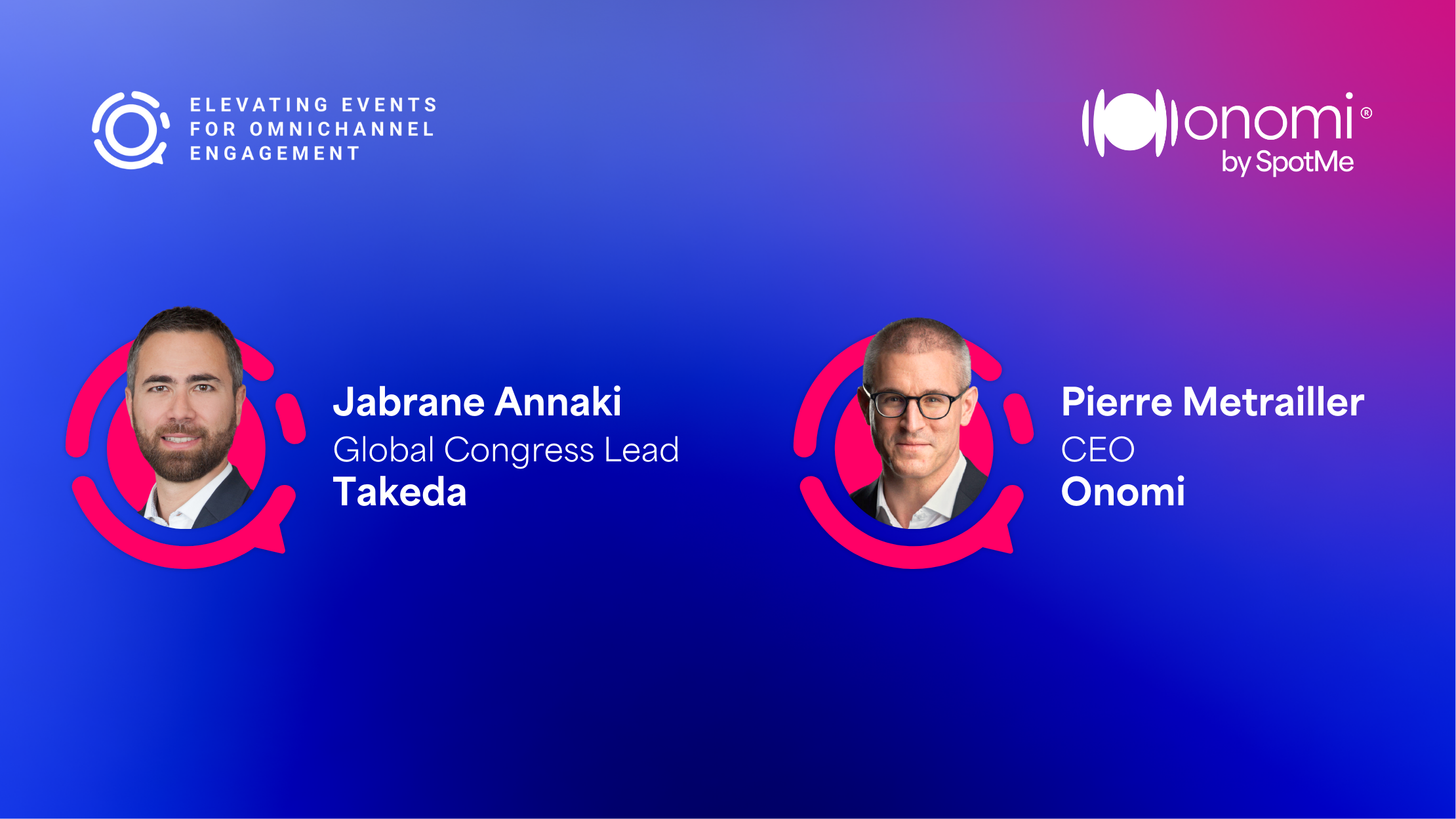 ELEVATING EVENTS
FOR OMNICHANNEL
ENGAGEMENT

onomi®
by SpotMe

Jabrane Annaki
Global Congress Lead
Takeda

Pierre Metrailler
CEO
Onomi